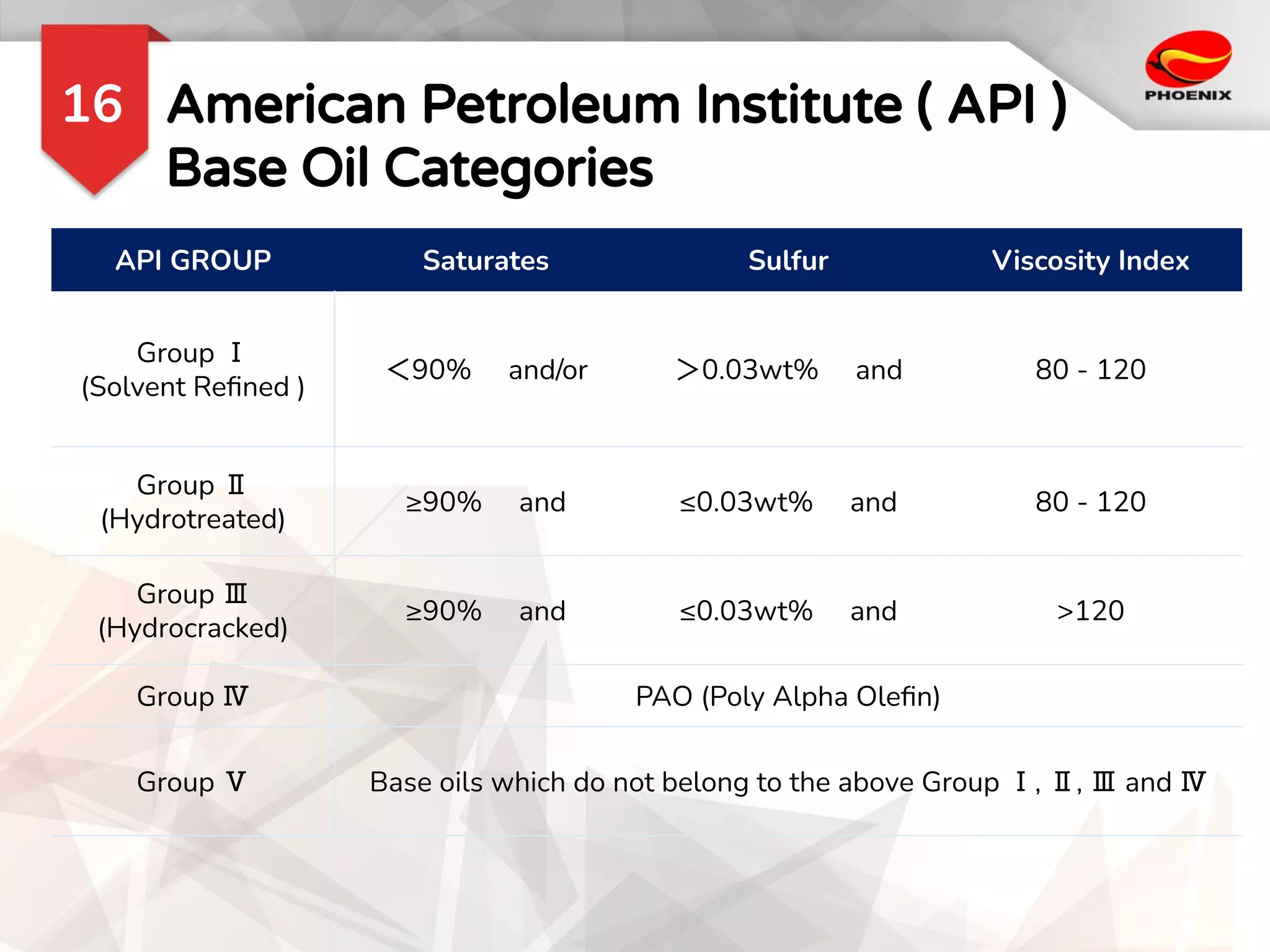 16

American Petroleum Institute ( API )
Base Oil Categories

PHOENIX

| API GROUP | Saturates | Sulfur | Viscosity Index |
|---|---|---|---|
| Group Ⅰ (Solvent Refined ) | ＜90% and/or | ＞0.03wt% and | 80 - 120 |
| Group Ⅱ (Hydrotreated) | ≥90% and | ≤0.03wt% and | 80 - 120 |
| Group Ⅲ (Hydrocracked) | ≥90% and | ≤0.03wt% and | >120 |
| Group Ⅳ | PAO (Poly Alpha Olefin) | | |
| Group Ⅴ | Base oils which do not belong to the above Group Ⅰ, Ⅱ, Ⅲ and Ⅳ | | |